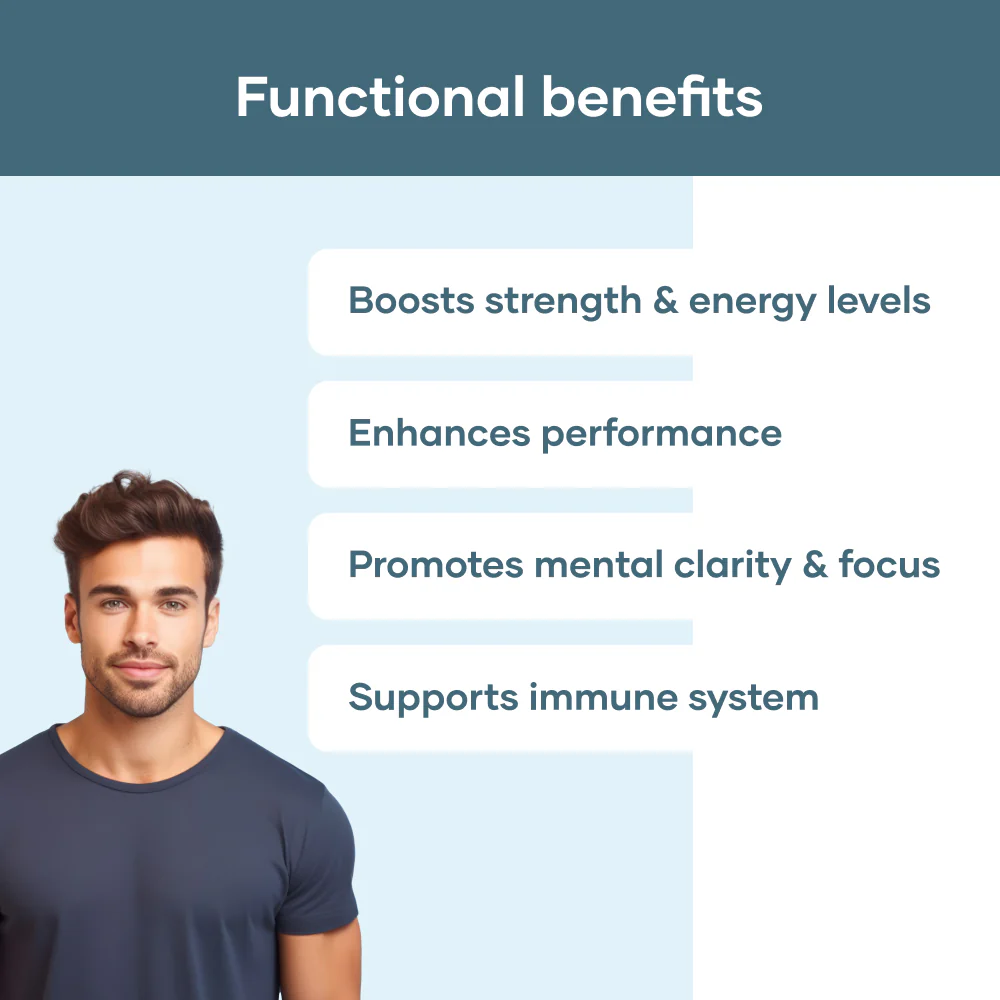 Functional benefits

Boosts strength & energy levels

Enhances performance

Promotes mental clarity & focus

Supports immune system